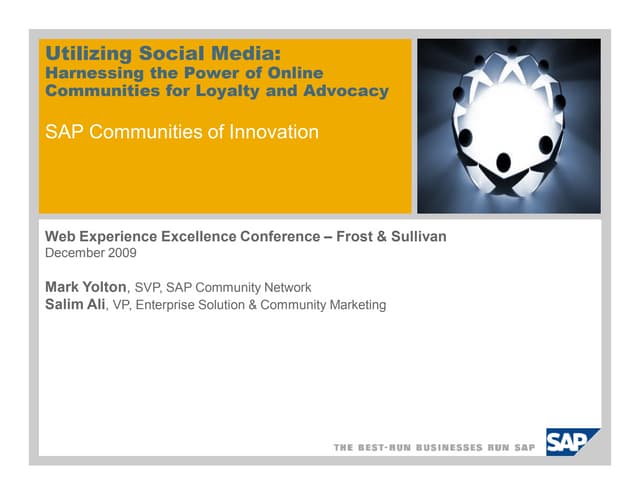 Utilizing Social Media:
Harnessing the Power of Online Communities for Loyalty and Advocacy

SAP Communities of Innovation

Web Experience Excellence Conference – Frost & Sullivan
December 2009

Mark Yolton, SVP, SAP Community Network
Salim Ali, VP, Enterprise Solution & Community Marketing

THE BEST-RUN BUSINESSES RUN SAP

SAP